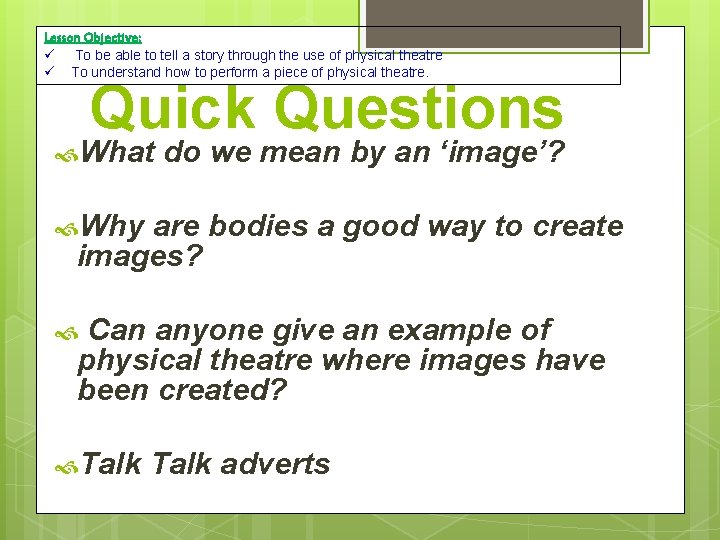 Lesson Objective:
✓ To be able to tell a story through the use of physical theatre
✓ To understand how to perform a piece of physical theatre.

Quick Questions

What do we mean by an ‘image’?

Why are bodies a good way to create images?

Can anyone give an example of physical theatre where images have been created?

Talk Talk adverts